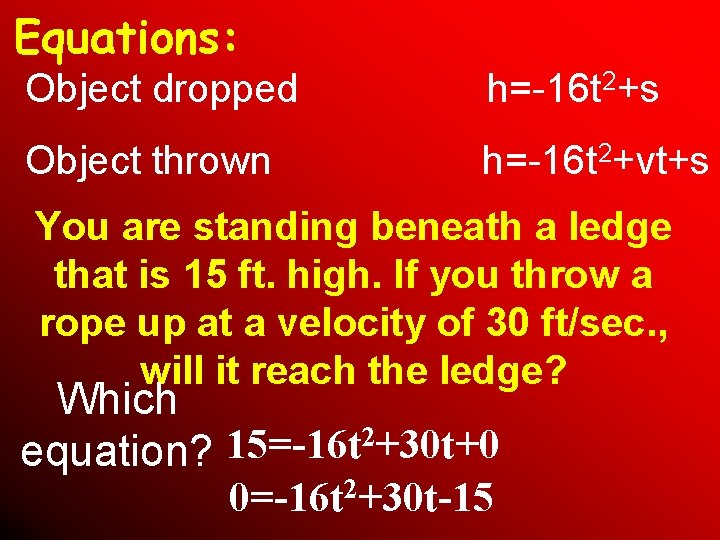 Equations:

Object dropped $h=-16t^2+s$

Object thrown $h=-16t^2+vt+s$

You are standing beneath a ledge that is 15 ft. high. If you throw a rope up at a velocity of 30 ft/sec., will it reach the ledge?

Which equation? $15=-16t^2+30t+0$

$0=-16t^2+30t-15$